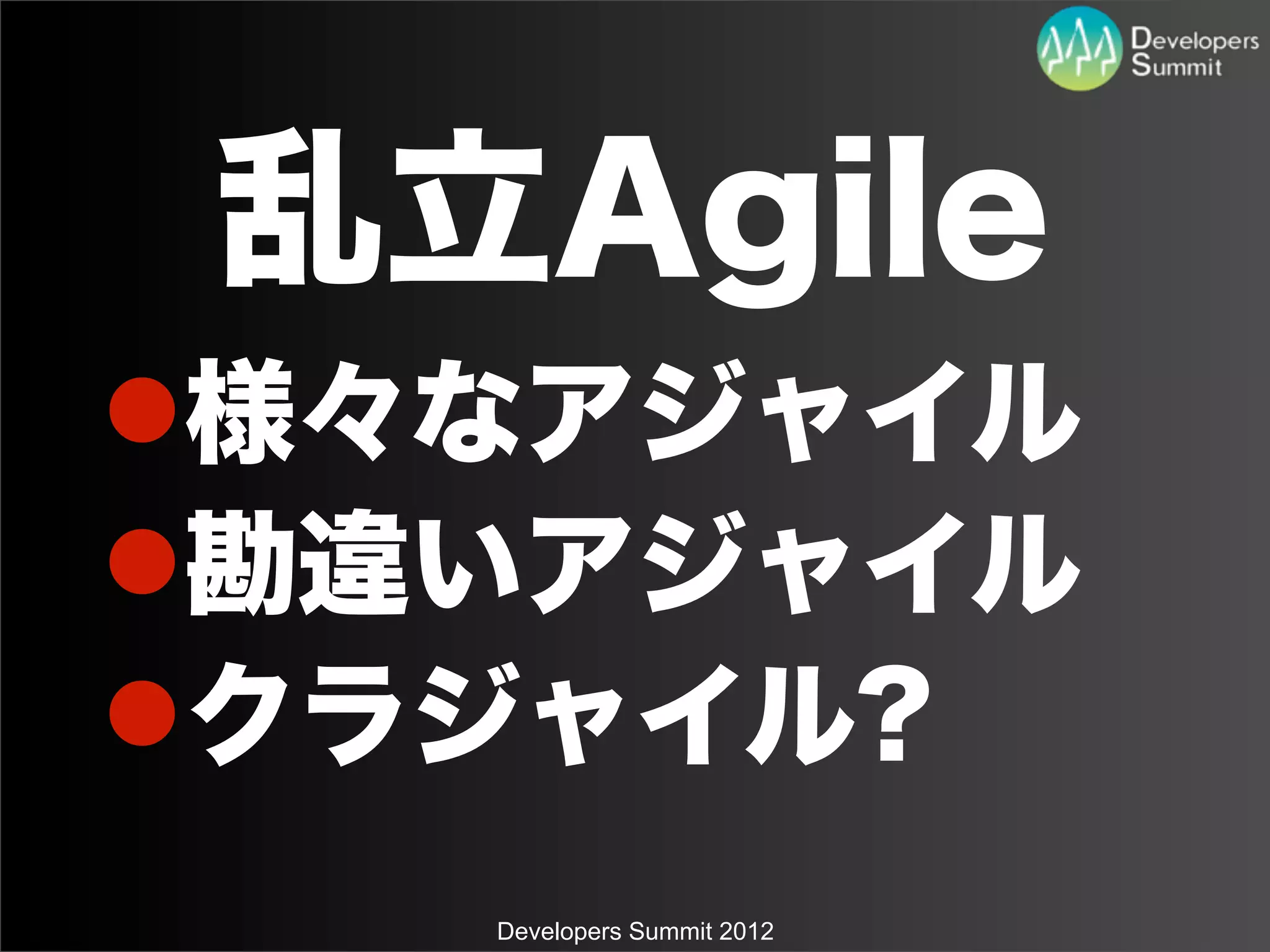 Developers Summit

乱立Agile

●様々なアジャイル
●勘違いアジャイル
●クラジャイル?

Developers Summit 2012